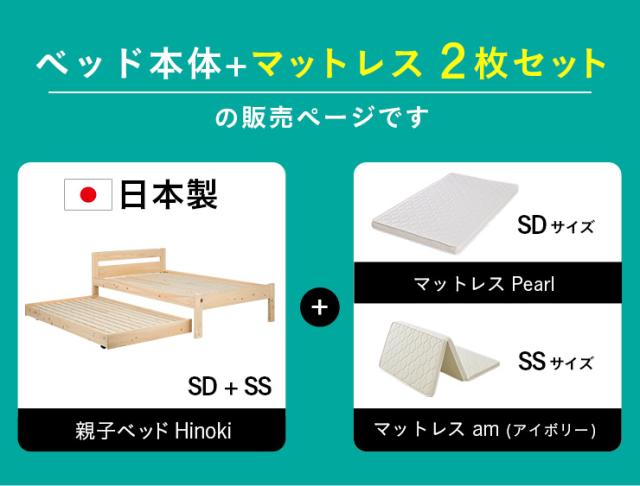 ベッド本体+マットレス 2枚セット

の販売ページです

日本製

SD + SS

親子ベッド Hinoki

+

SD サイズ

マットレス Pearl

SS サイズ

マットレス am (アイボリー)